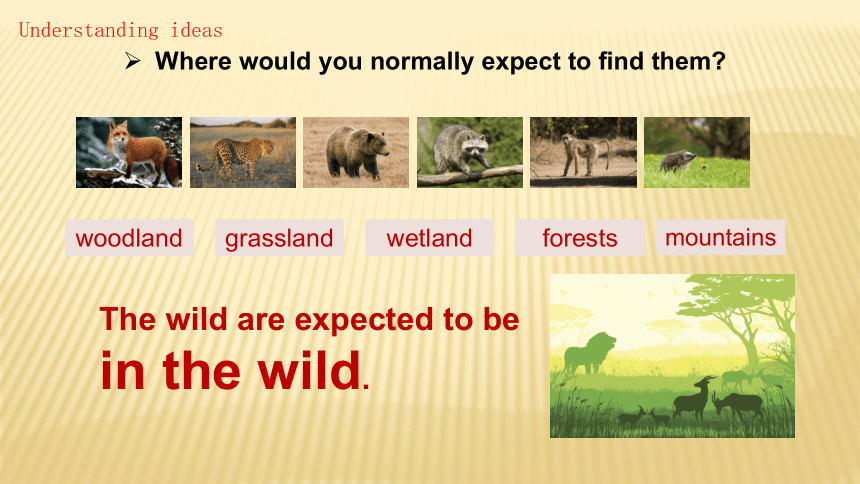 Understanding ideas

➢ Where would you normally expect to find them?

woodland grassland wetland forests mountains

The wild are expected to be in the wild.